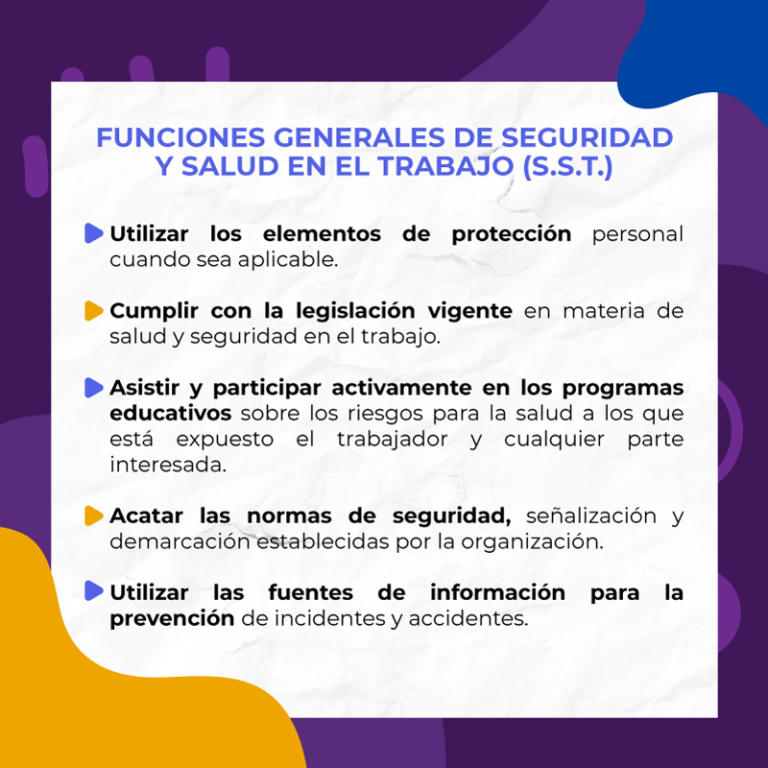 FUNCIONES GENERALES DE SEGURIDAD Y SALUD EN EL TRABAJO (S.S.T.)

Utilizar los elementos de protección personal cuando sea aplicable.

Cumplir con la legislación vigente en materia de salud y seguridad en el trabajo.

Asistir y participar activamente en los programas educativos sobre los riesgos para la salud a los que está expuesto el trabajador y cualquier parte interesada.

Acatar las normas de seguridad, señalización y demarcación establecidas por la organización.

Utilizar las fuentes de información para la prevención de incidentes y accidentes.